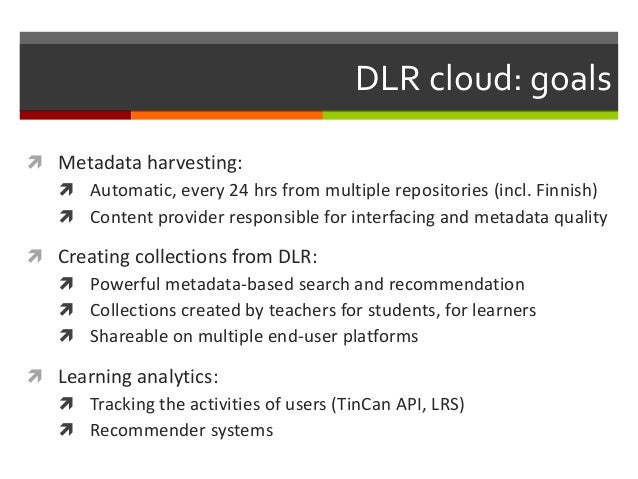 DLR cloud: goals

Metadata harvesting:
Automatic, every 24 hrs from multiple repositories (incl. Finnish)
Content provider responsible for interfacing and metadata quality

Creating collections from DLR:
Powerful metadata-based search and recommendation
Collections created by teachers for students, for learners
Shareable on multiple end-user platforms

Learning analytics:
Tracking the activities of users (TinCan API, LRS)
Recommender systems